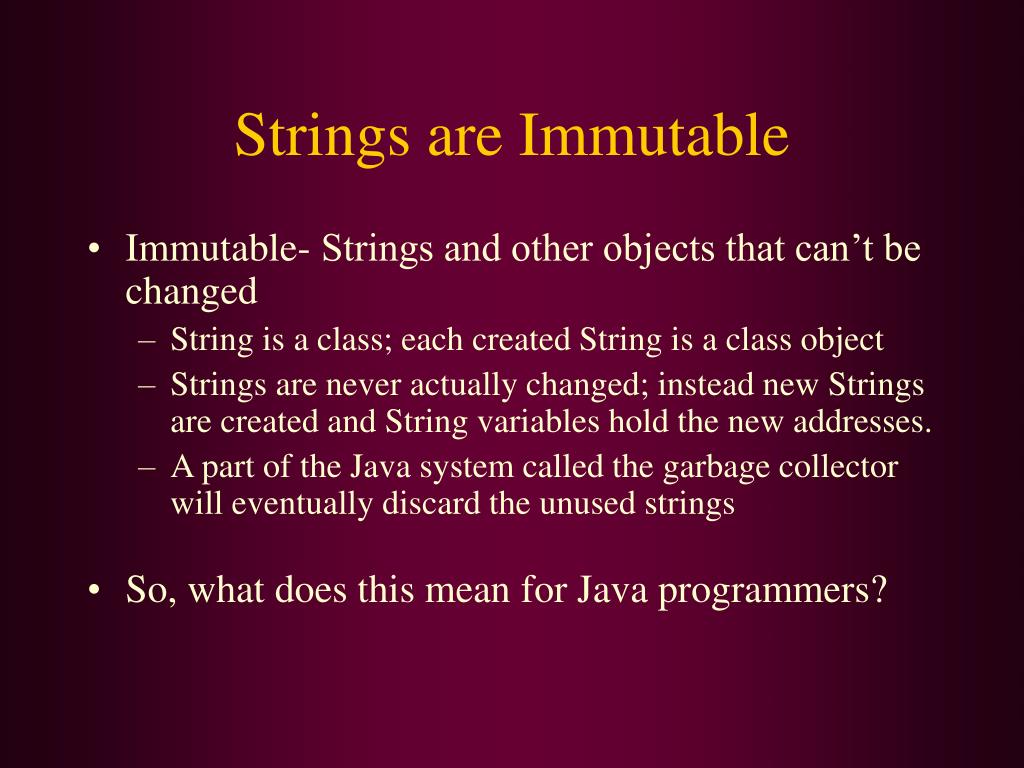 Strings are Immutable

• Immutable- Strings and other objects that can’t be changed
– String is a class; each created String is a class object
– Strings are never actually changed; instead new Strings are created and String variables hold the new addresses.
– A part of the Java system called the garbage collector will eventually discard the unused strings

• So, what does this mean for Java programmers?